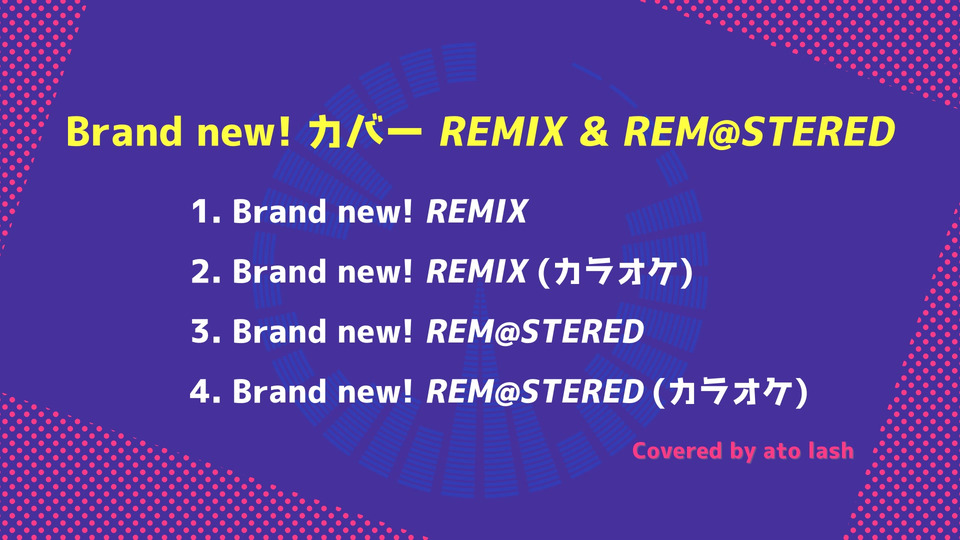 Brand new! カバー REMIX & REM@STERED

1. Brand new! REMIX
2. Brand new! REMIX (カラオケ)
3. Brand new! REM@STERED
4. Brand new! REM@STERED (カラオケ)

Covered by ato lash